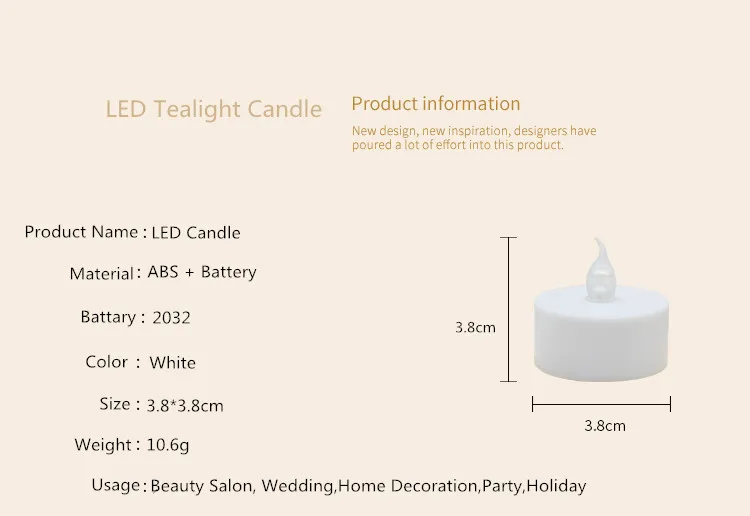 LED Tealight Candle

Product information

New design, new inspiration, designers have poured a lot of effort into this product.

Product Name : LED Candle

Material : ABS + Battery

Battary : 2032

Color : White

Size : 3.8*3.8cm

Weight : 10.6g

Usage : Beauty Salon, Wedding,Home Decoration,Party,Holiday

3.8cm

3.8cm